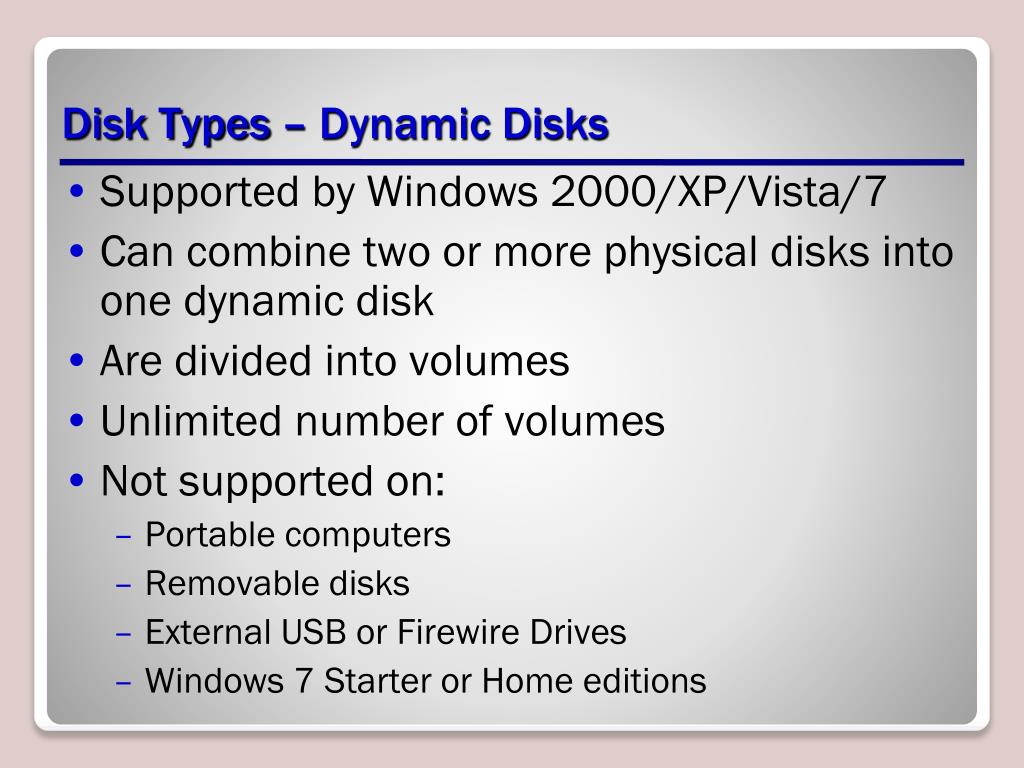 Disk Types – Dynamic Disks

• Supported by Windows 2000/XP/Vista/7
• Can combine two or more physical disks into one dynamic disk
• Are divided into volumes
• Unlimited number of volumes
• Not supported on:
– Portable computers
– Removable disks
– External USB or Firewire Drives
– Windows 7 Starter or Home editions